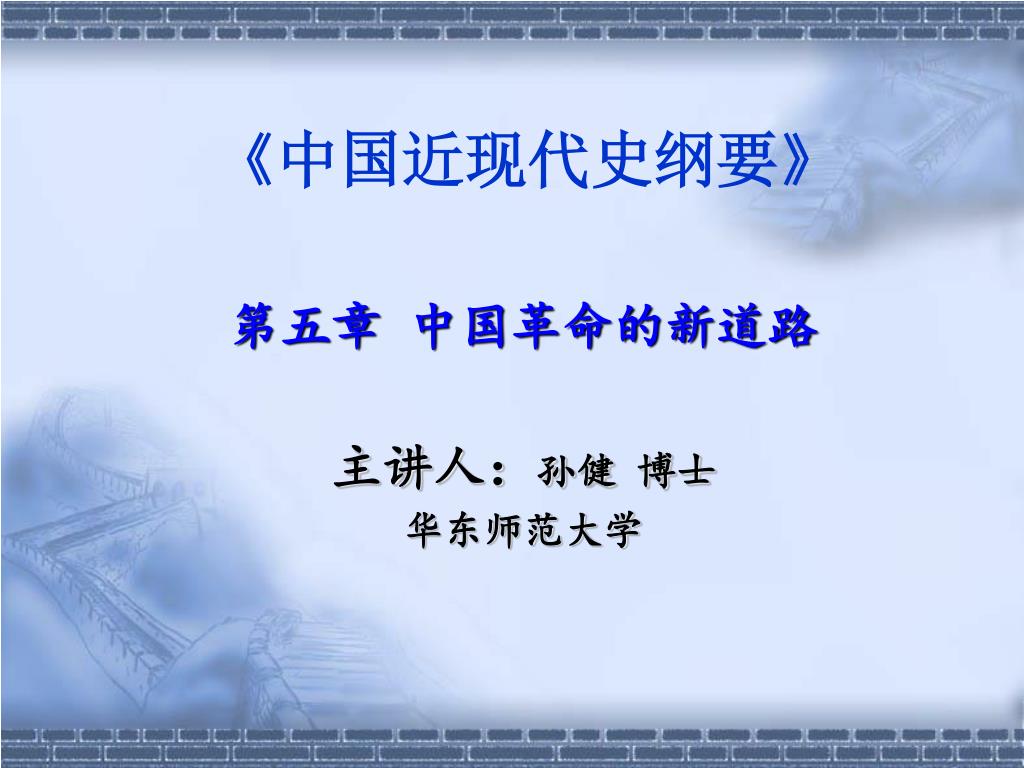 《中国近现代史纲要》

第五章 中国革命的新道路

主讲人：孙健 博士
华东师范大学